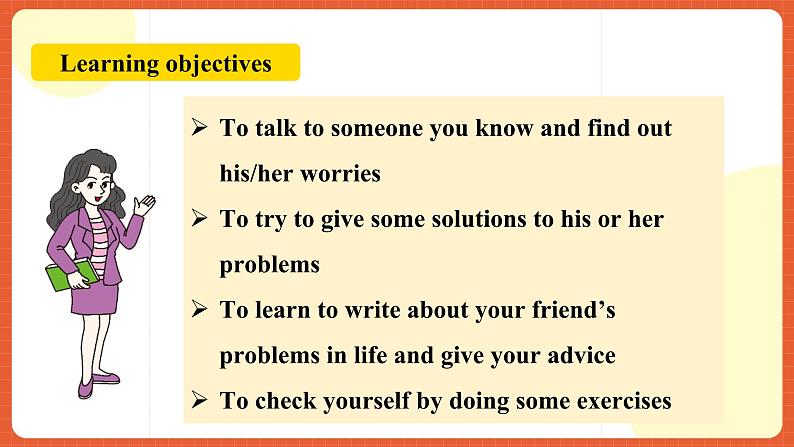 Learning objectives

➢ To talk to someone you know and find out his/her worries

➢ To try to give some solutions to his or her problems

➢ To learn to write about your friend’s problems in life and give your advice

➢ To check yourself by doing some exercises